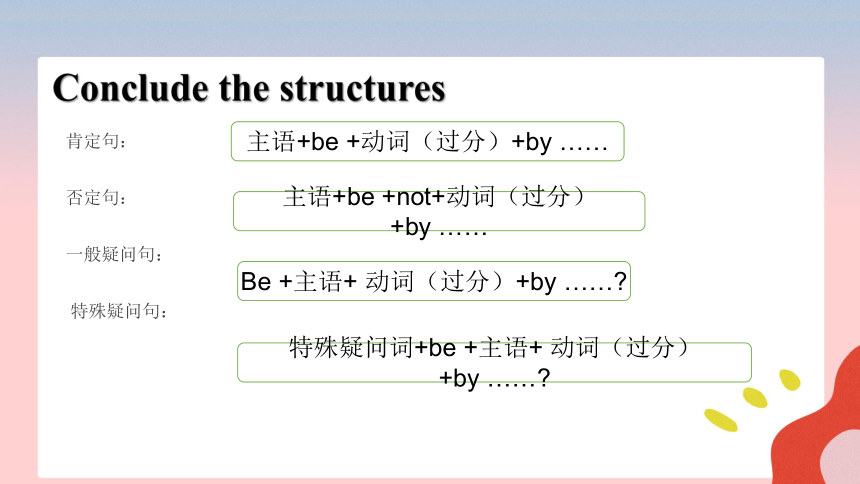 Conclude the structures

肯定句：

主语+be +动词（过分）+by ……

否定句：

主语+be +not+动词（过分）+by ……

一般疑问句：

Be +主语+ 动词（过分）+by ……?

特殊疑问句：

特殊疑问词+be +主语+ 动词（过分）+by ……?